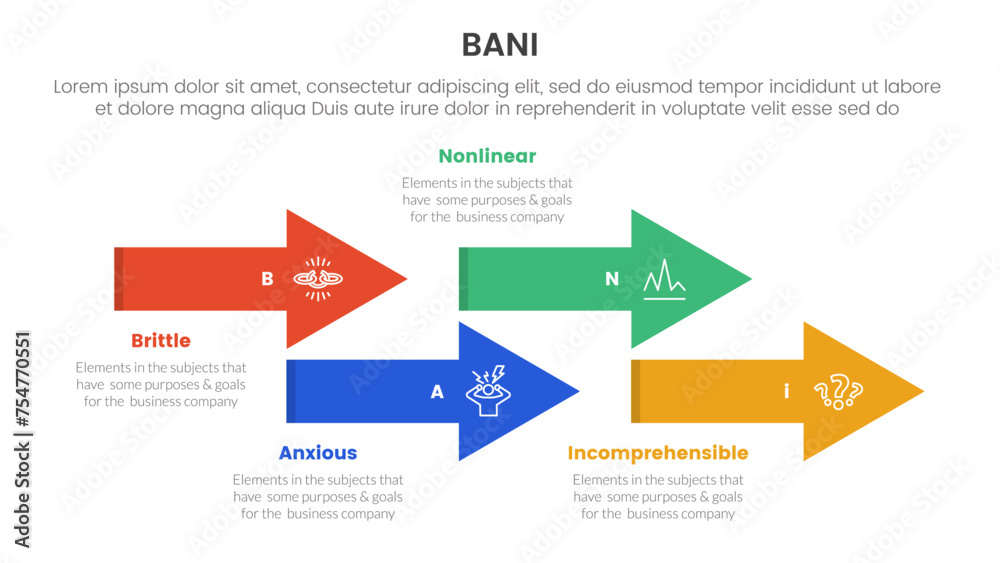 BANI

Lorem ipsum dolor sit amet, consectetur adipiscing elit, sed do eiusmod tempor incididunt ut labore et dolore magna aliqua Duis aute irure dolor in reprehenderit in voluptate velit esse sed do

Nonlinear

Elements in the subjects that have some purposes & goals for the business company

B

N

Brittle

Elements in the subjects that have some purposes & goals for the business company

A

i

Anxious

Elements in the subjects that have some purposes & goals for the business company

Incomprehensible

Elements in the subjects that have some purposes & goals for the business company

Adobe Stock | #754770551